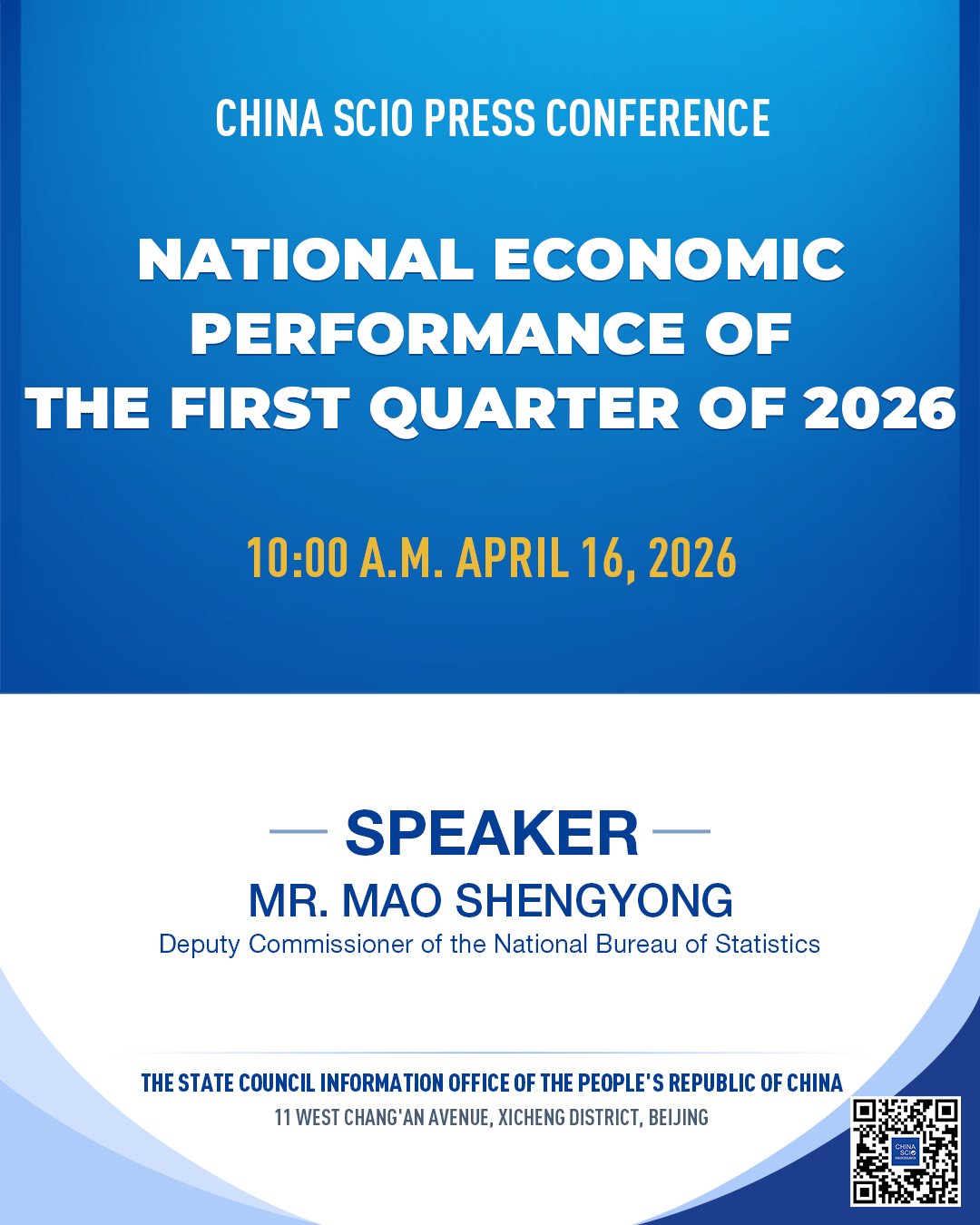 CHINA SCIO PRESS CONFERENCE

NATIONAL ECONOMIC PERFORMANCE OF THE FIRST QUARTER OF 2026

10:00 A.M. APRIL 16, 2026

SPEAKER

MR. MAO SHENGYONG

Deputy Commissioner of the National Bureau of Statistics

THE STATE COUNCIL INFORMATION OFFICE OF THE PEOPLE'S REPUBLIC OF CHINA

11 WEST CHANG'AN AVENUE, XICHENG DISTRICT, BEIJING

CHINA SCIO